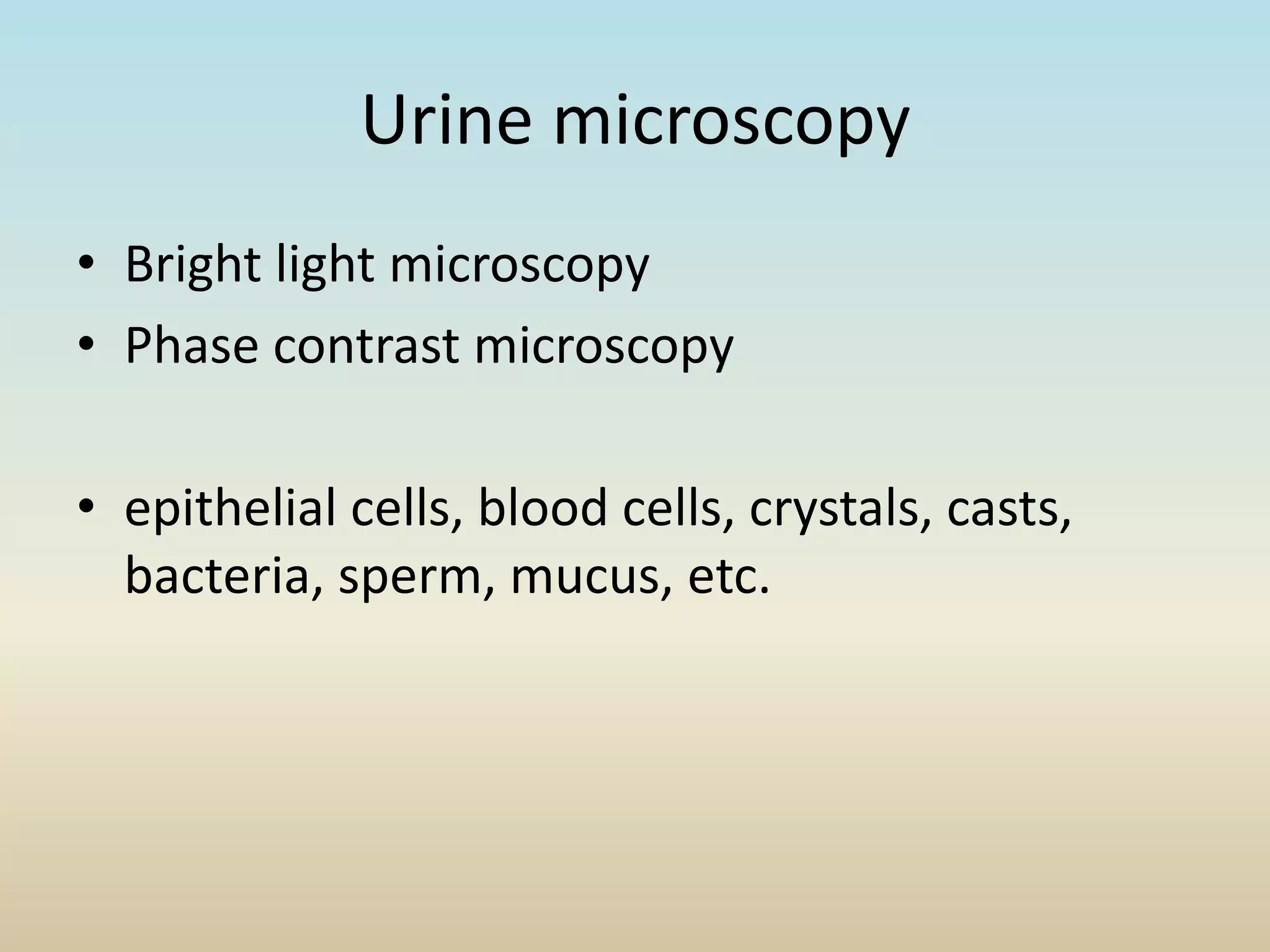 Urine microscopy

• Bright light microscopy
• Phase contrast microscopy

• epithelial cells, blood cells, crystals, casts, bacteria, sperm, mucus, etc.